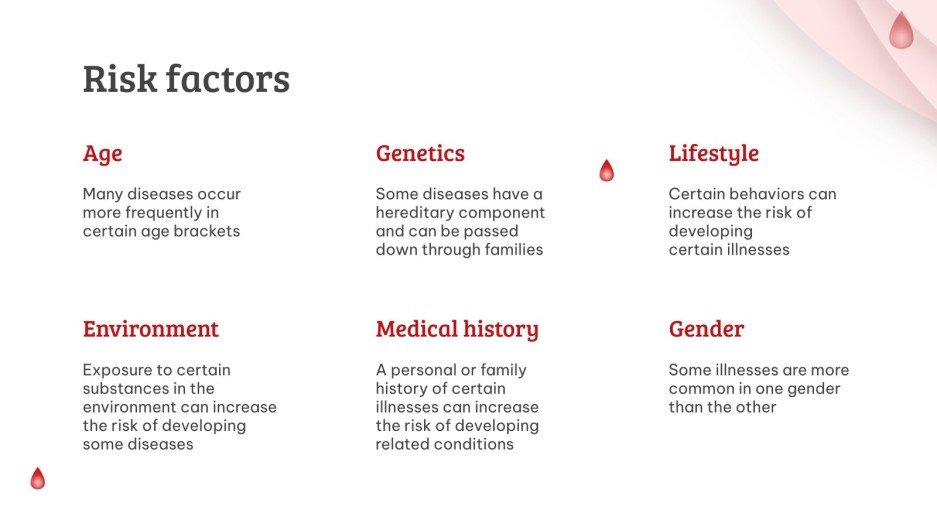 Risk factors

Age

Many diseases occur more frequently in certain age brackets

Genetics

Some diseases have a hereditary component and can be passed down through families

Lifestyle

Certain behaviors can increase the risk of developing certain illnesses

Environment

Exposure to certain substances in the environment can increase the risk of developing some diseases

Medical history

A personal or family history of certain illnesses can increase the risk of developing related conditions

Gender

Some illnesses are more common in one gender than the other